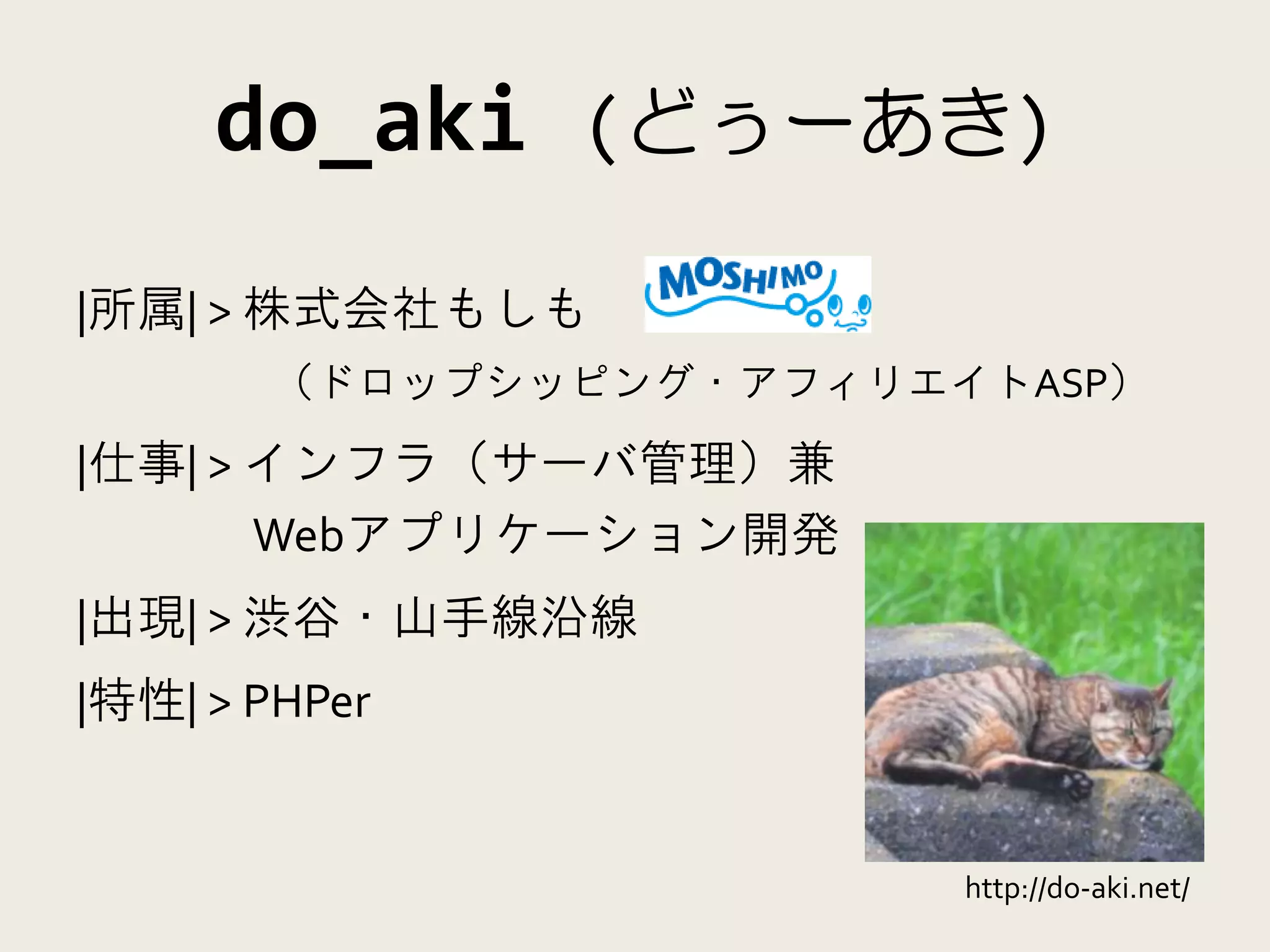 do_aki (どぅーあき)

|所属| > 株式会社もしも

MOSHIMO

（ドロップシッピング・アフィリエイトASP）

|仕事| > インフラ（サーバ管理）兼
Webアプリケーション開発

|出現| > 渋谷・山手線沿線

|特性| > PHPer

http://do-aki.net/